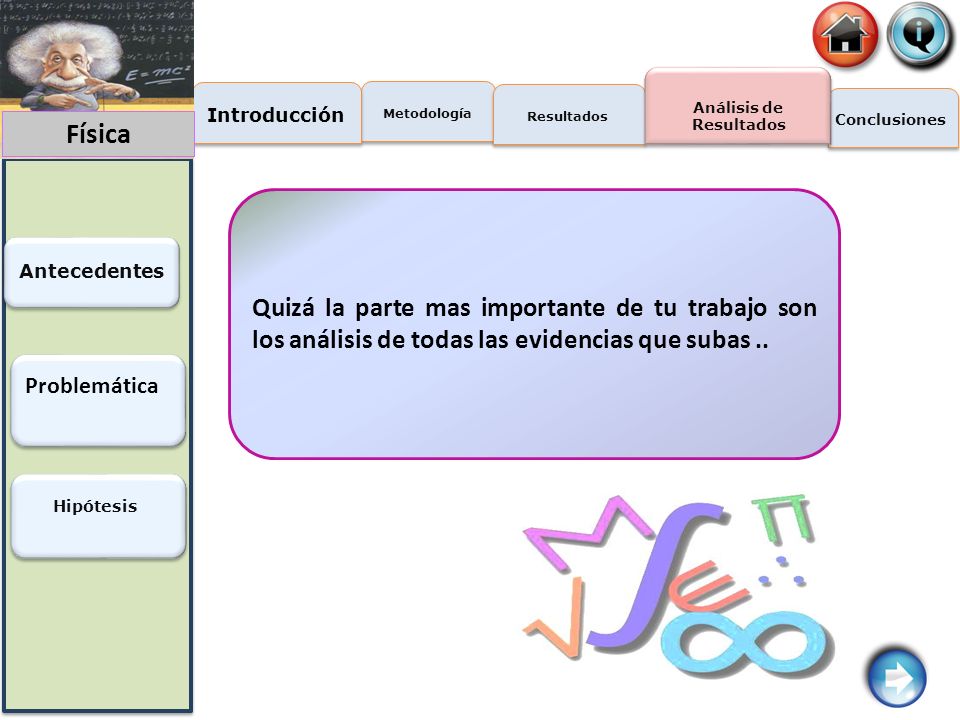 $E=mc^2$

Física

Introducción

Metodología

Resultados

Análisis de Resultados

Conclusiones

Antecedentes

Problemática

Hipótesis

Quizá la parte mas importante de tu trabajo son los análisis de todas las evidencias que subas ..